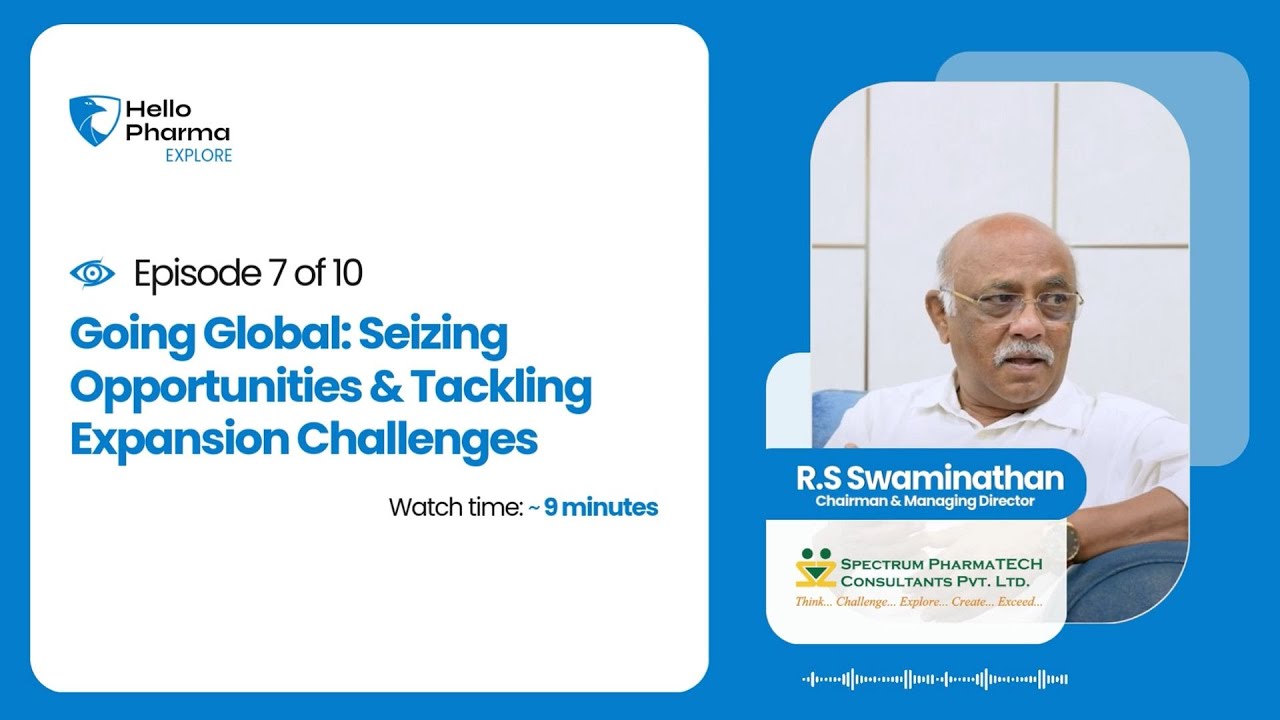 Hello Pharma
EXPLORE

Episode 7 of 10

Going Global: Seizing Opportunities & Tackling Expansion Challenges

Watch time: ~ 9 minutes

R.S Swaminathan
Chairman & Managing Director

SPECTRUM PHARMATECH CONSULTANTS PVT. LTD.
Think... Challenge... Explore... Create... Exceed...